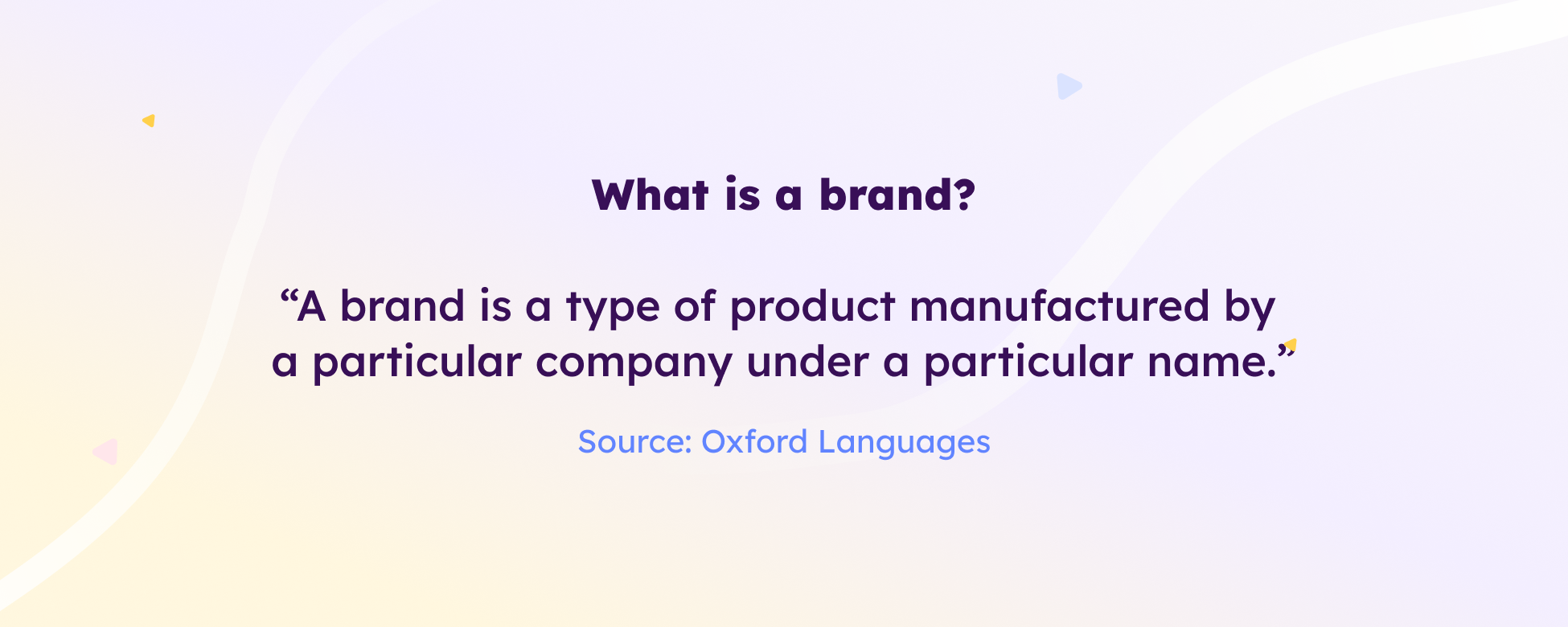 What is a brand?

“A brand is a type of product manufactured by a particular company under a particular name.”

Source: Oxford Languages